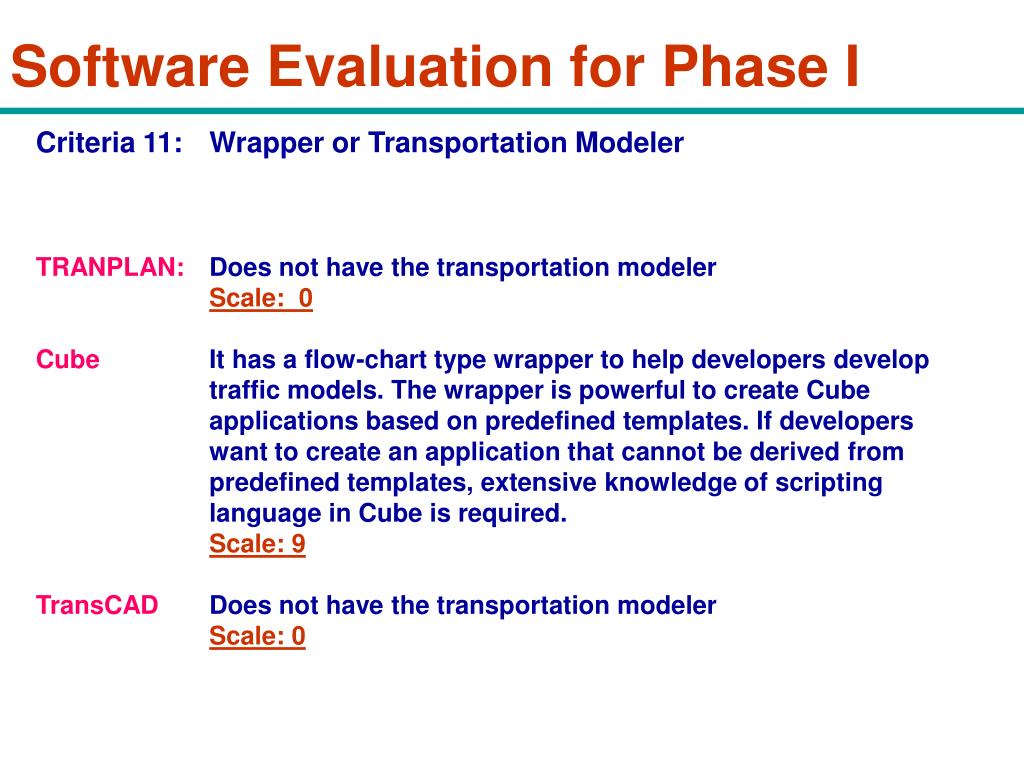 Software Evaluation for Phase I

Criteria 11: Wrapper or Transportation Modeler

TRANPLAN: Does not have the transportation modeler
Scale: 0

Cube It has a flow-chart type wrapper to help developers develop traffic models. The wrapper is powerful to create Cube applications based on predefined templates. If developers want to create an application that cannot be derived from predefined templates, extensive knowledge of scripting language in Cube is required.
Scale: 9

TransCAD Does not have the transportation modeler
Scale: 0